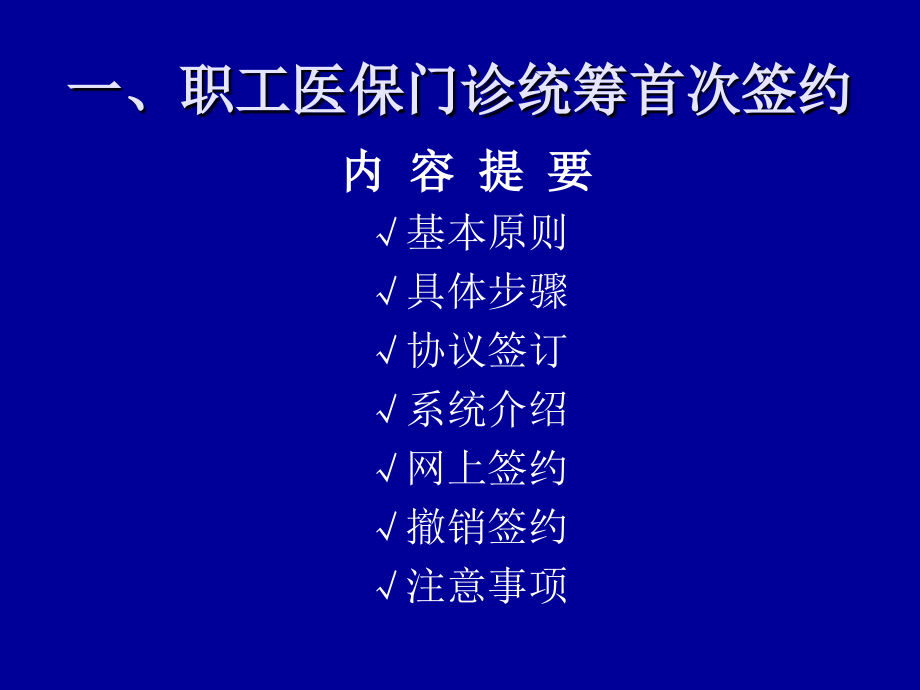 一、职工医保门诊统筹首次签约

内 容 提 要

√基本原则
√具体步骤
√协议签订
√系统介绍
√网上签约
√撤销签约
√注意事项